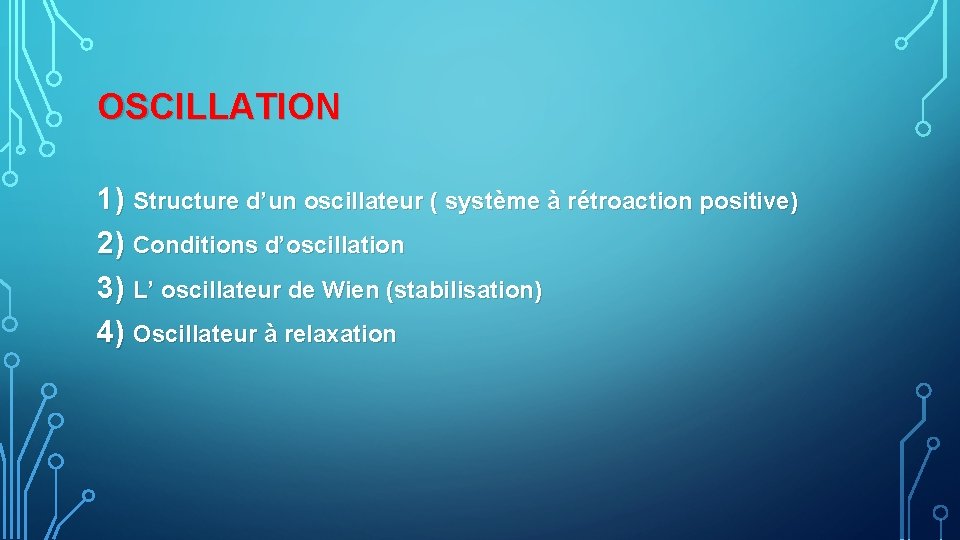 OSCILLATION

1) Structure d’un oscillateur ( système à rétroaction positive)
2) Conditions d’oscillation
3) L’ oscillateur de Wien (stabilisation)
4) Oscillateur à relaxation